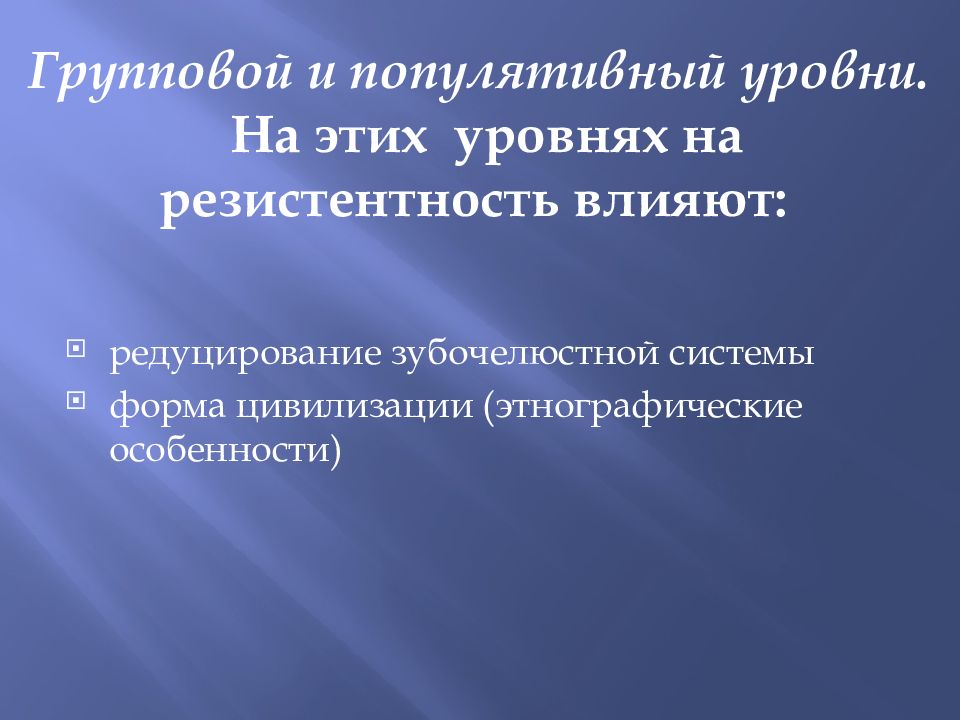 Групповой и популятивный уровни. На этих уровнях на резистентность влияют:

редуцирование зубочелюстной системы

форма цивилизации (этнографические особенности)